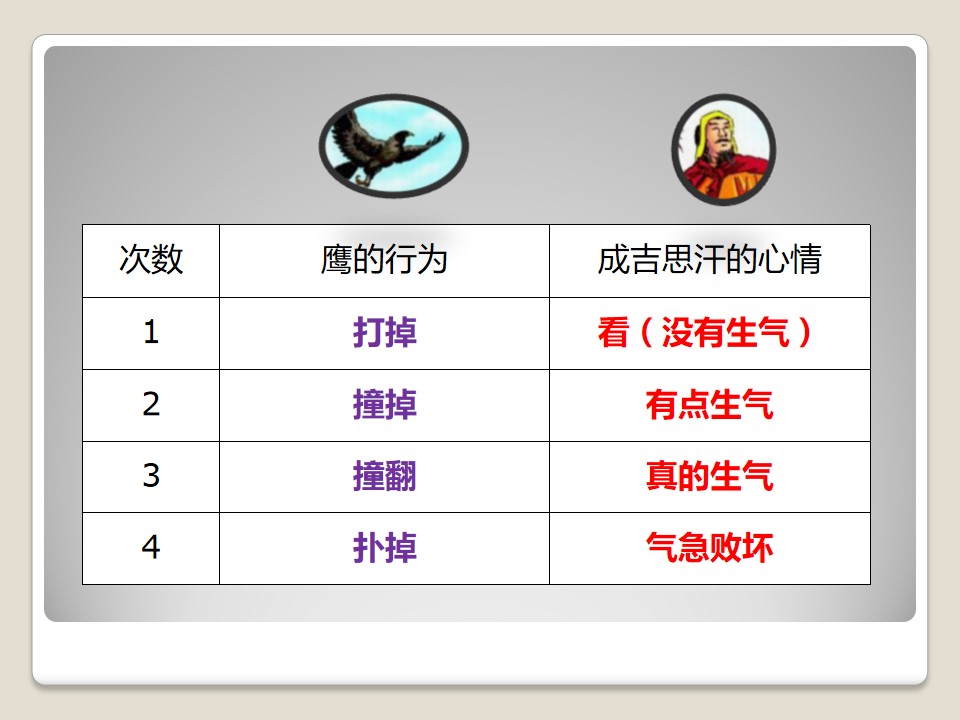 | 次数 | 鹰的行为 | 成吉思汗的心情 |
|---|---|---|
| 1 | 打掉 | 看（没有生气） |
| 2 | 撞掉 | 有点生气 |
| 3 | 撞翻 | 真的生气 |
| 4 | 扑掉 | 气急败坏 |